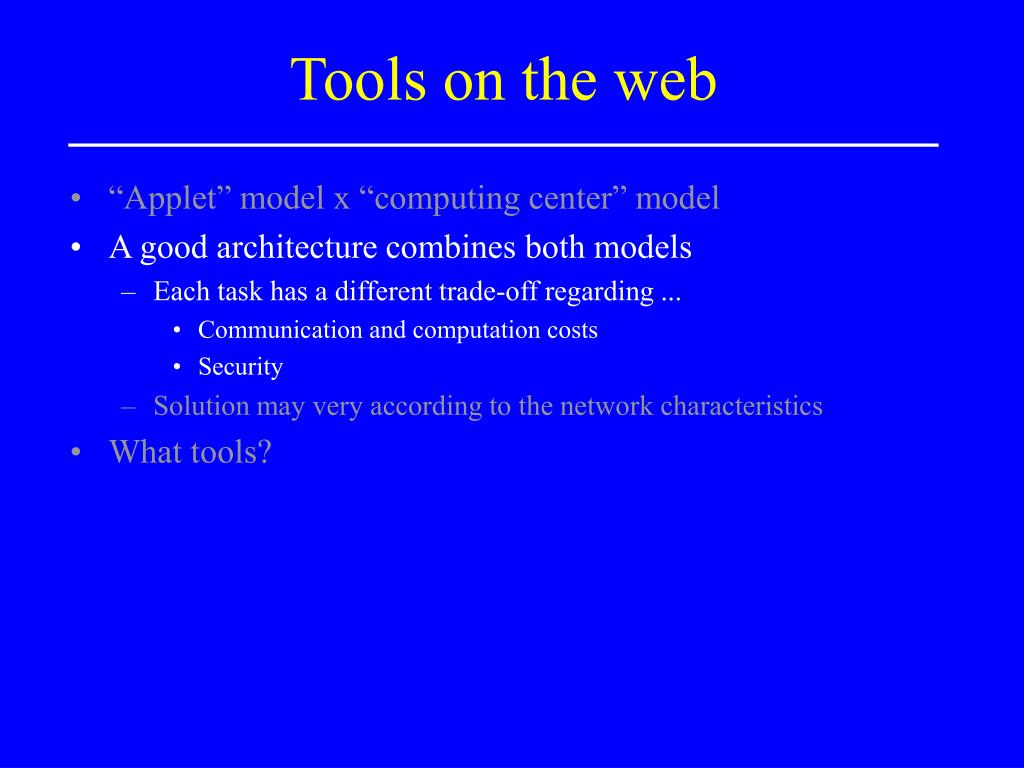 Tools on the web

• “Applet” model x “computing center” model
• A good architecture combines both models
  – Each task has a different trade-off regarding ...
    • Communication and computation costs
    • Security
  – Solution may very according to the network characteristics
• What tools?